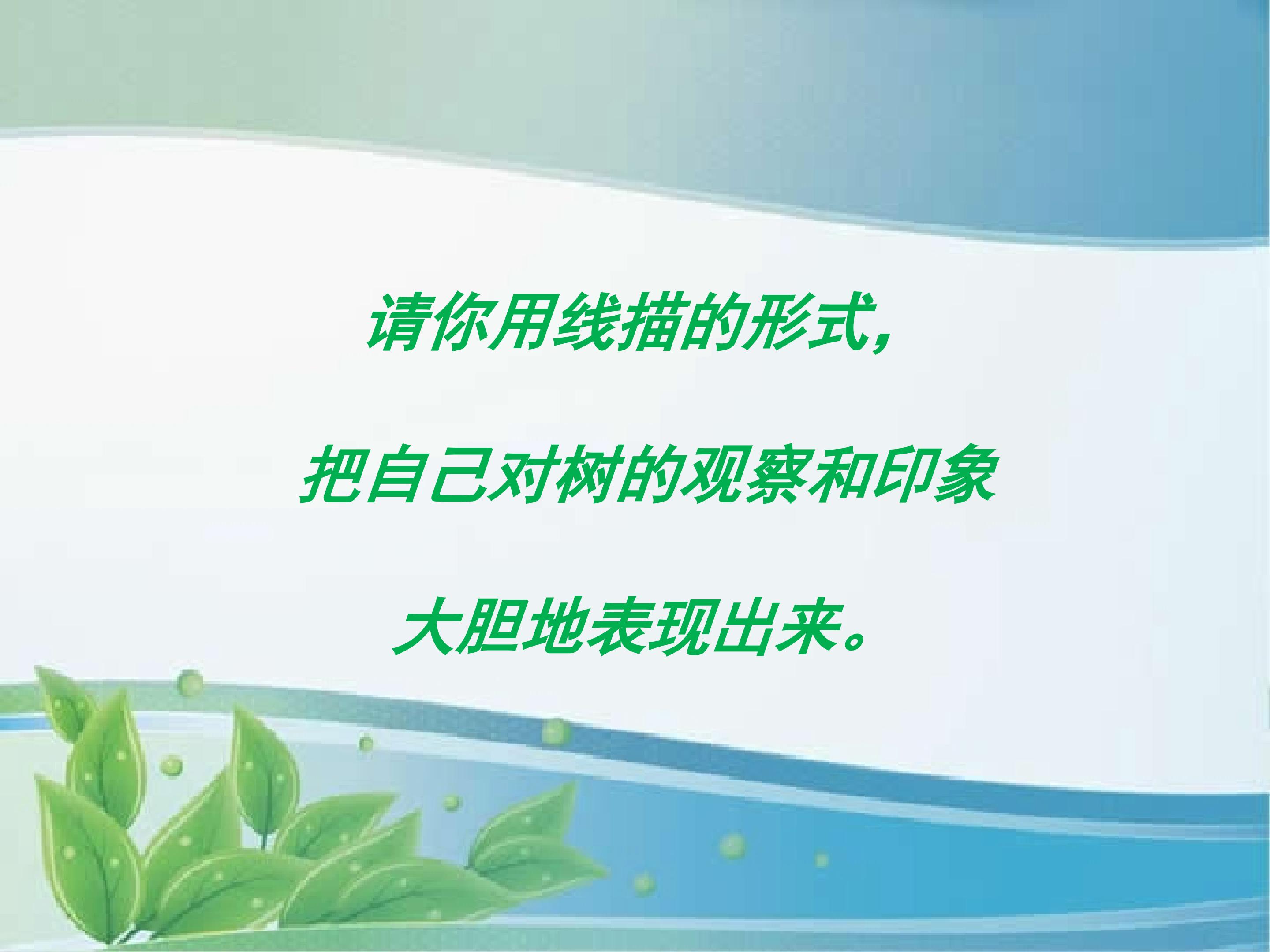 请你用线描的形式，

把自己对树的观察和印象

大胆地表现出来。